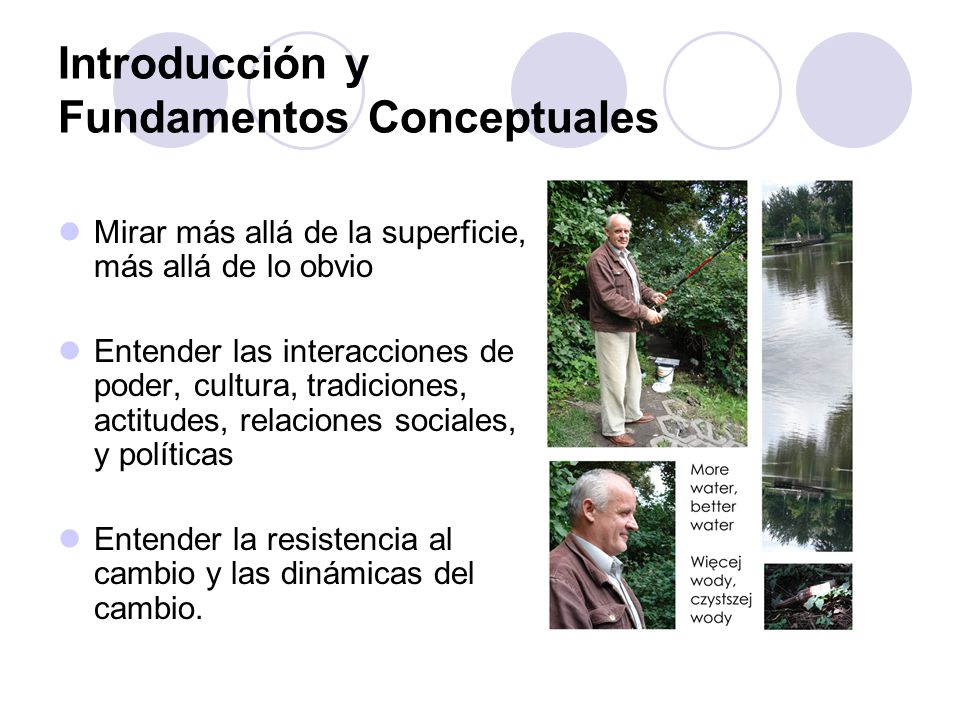 Introducción y Fundamentos Conceptuales

Mirar más allá de la superficie, más allá de lo obvio

Entender las interacciones de poder, cultura, tradiciones, actitudes, relaciones sociales, y políticas

Entender la resistencia al cambio y las dinámicas del cambio.

More water, better water

Więcej wody, czystszej wody